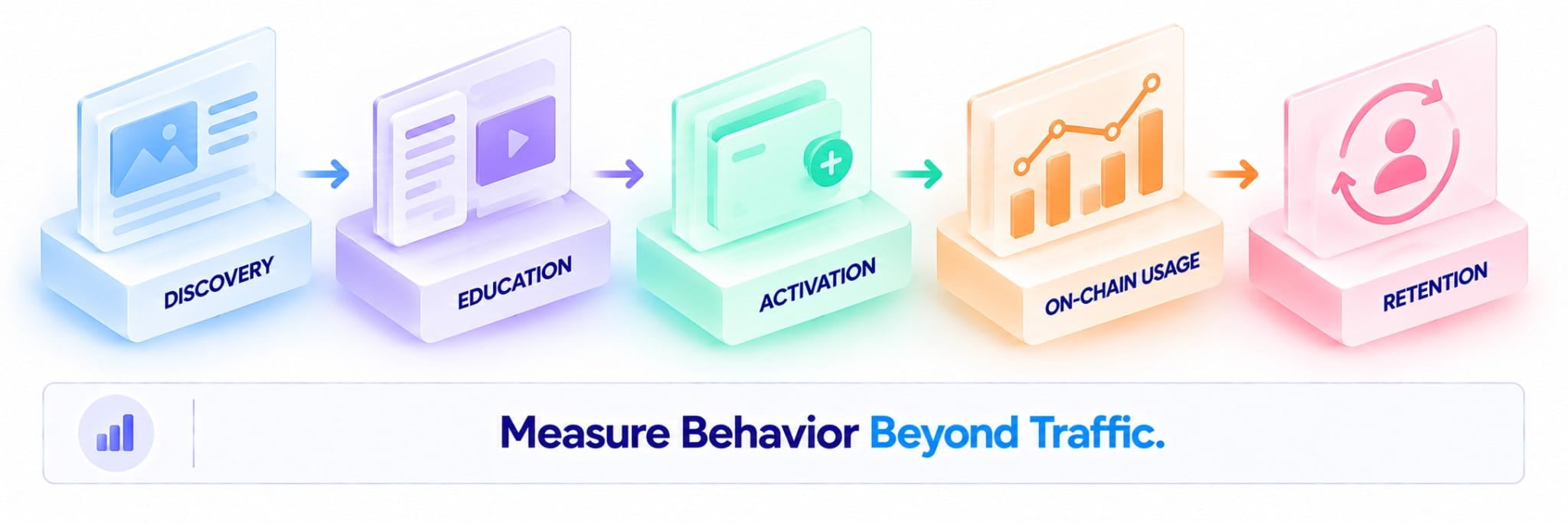 DISCOVERY
EDUCATION
ACTIVATION
ON-CHAIN USAGE
RETENTION

Measure Behavior Beyond Traffic.